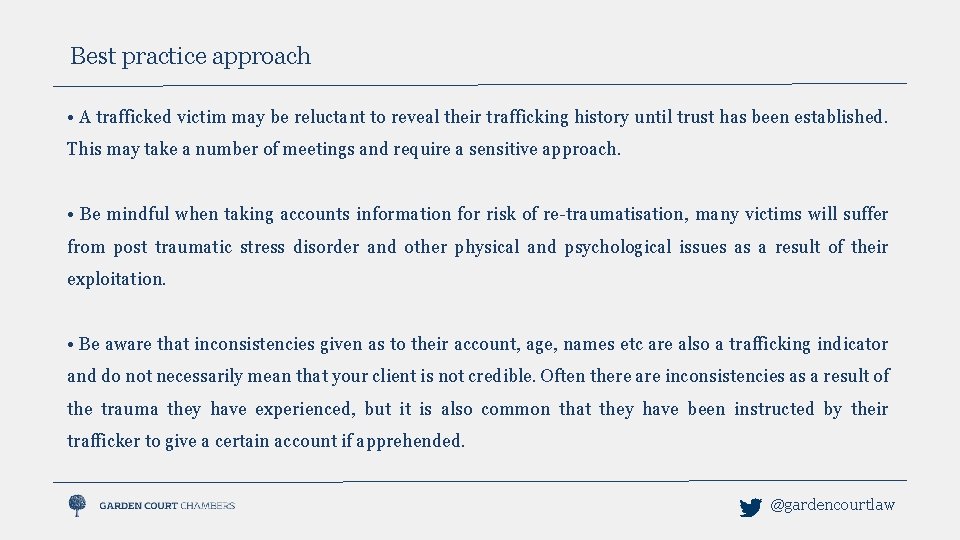 Best practice approach

• A trafficked victim may be reluctant to reveal their trafficking history until trust has been established. This may take a number of meetings and require a sensitive approach.

• Be mindful when taking accounts information for risk of re-traumatisation, many victims will suffer from post traumatic stress disorder and other physical and psychological issues as a result of their exploitation.

• Be aware that inconsistencies given as to their account, age, names etc are also a trafficking indicator and do not necessarily mean that your client is not credible. Often there are inconsistencies as a result of the trauma they have experienced, but it is also common that they have been instructed by their trafficker to give a certain account if apprehended.

GARDEN COURT CHAMBERS

@gardencourtlaw